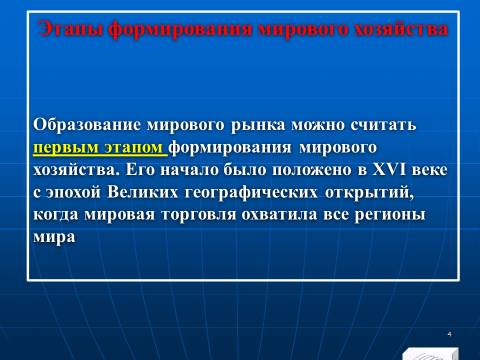 Этапы формирования мирового хозяйства

Образование мирового рынка можно считать первым этапом формирования мирового хозяйства. Его начало было положено в XVI веке с эпохой Великих географических открытий, когда мировая торговля охватила все регионы мира

4